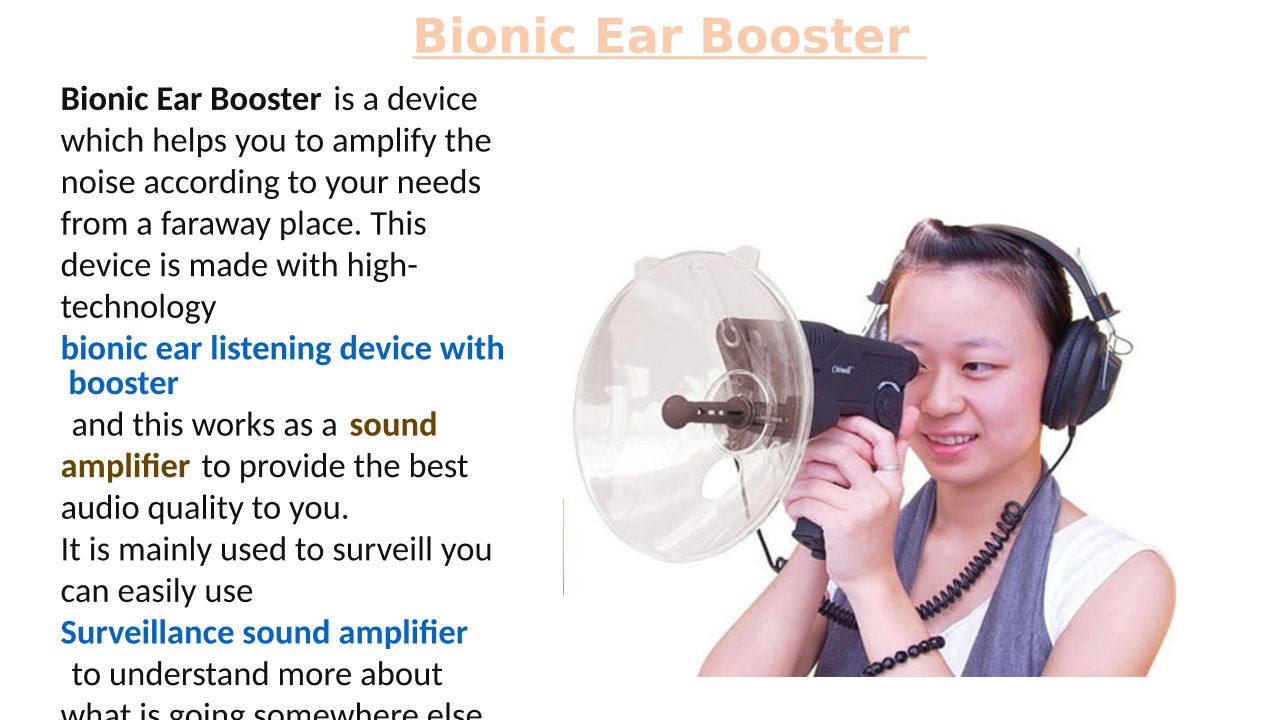 Bionic Ear Booster

Bionic Ear Booster is a device which helps you to amplify the noise according to your needs from a faraway place. This device is made with high-technology bionic ear listening device with booster and this works as a sound amplifier to provide the best audio quality to you.
It is mainly used to surveill you can easily use Surveillance sound amplifier to understand more about what is going somewhere else